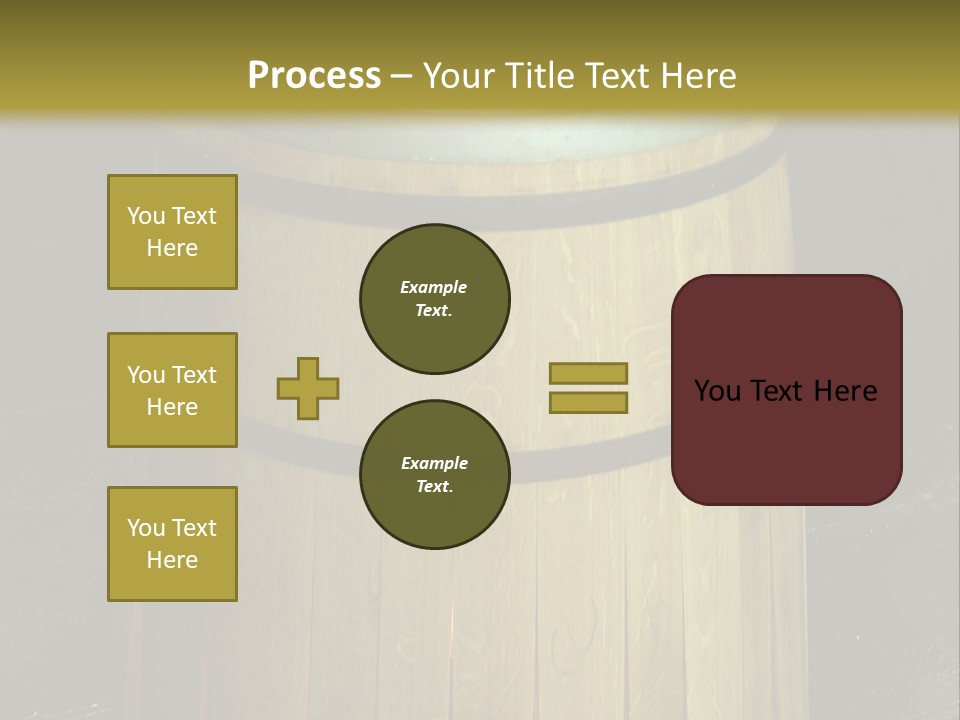 Process – Your Title Text Here

You Text Here

You Text Here

You Text Here

Example Text.

Example Text.

You Text Here